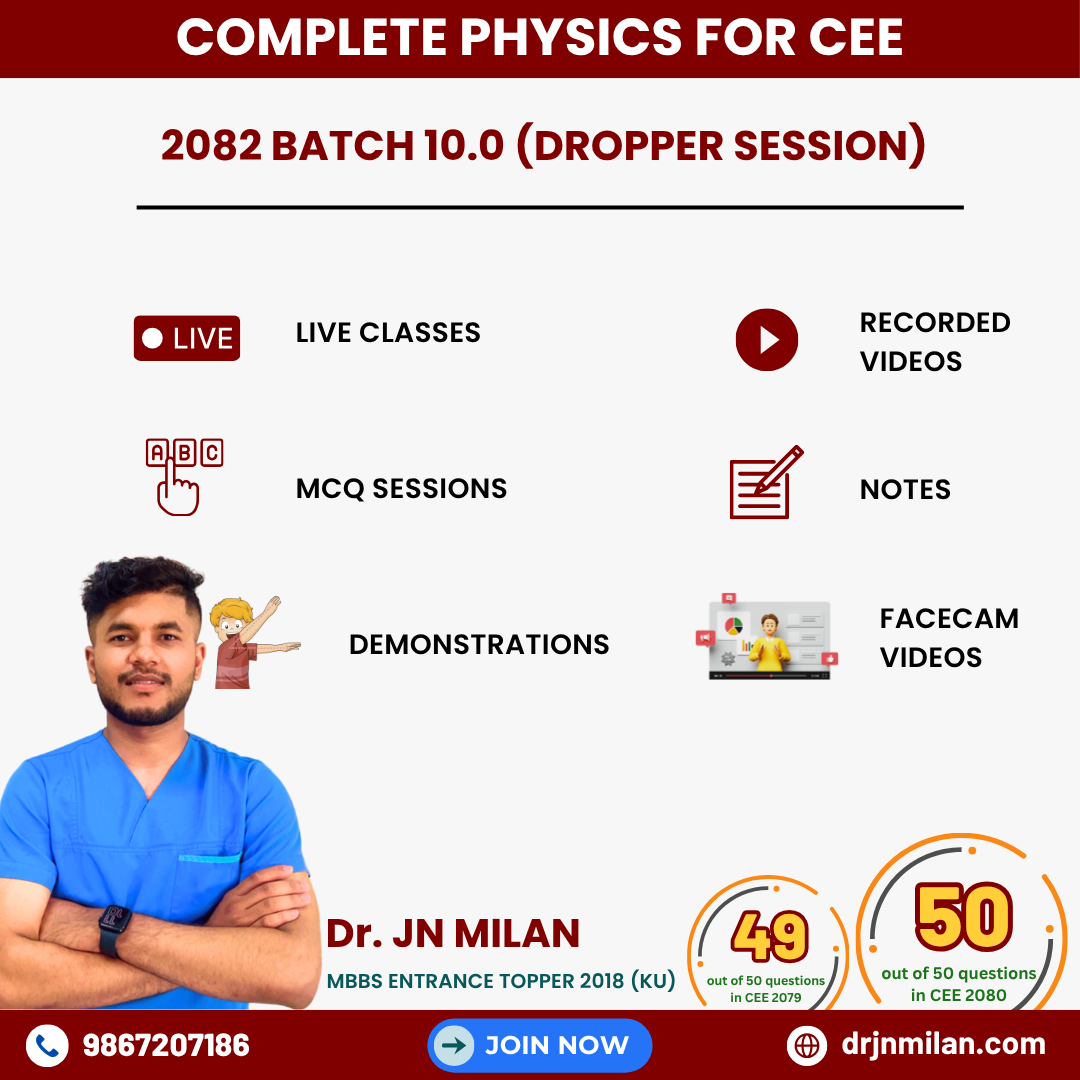 COMPLETE PHYSICS FOR CEE

2082 BATCH 10.0 (DROPPER SESSION)

LIVE

LIVE CLASSES

RECORDED VIDEOS

A B C

MCQ SESSIONS

NOTES

DEMONSTRATIONS

FACECAM VIDEOS

Dr. JN MILAN

MBBS ENTRANCE TOPPER 2018 (KU)

49
out of 50 questions in CEE 2079

50
out of 50 questions in CEE 2080

9867207186

JOIN NOW

drjnmilan.com